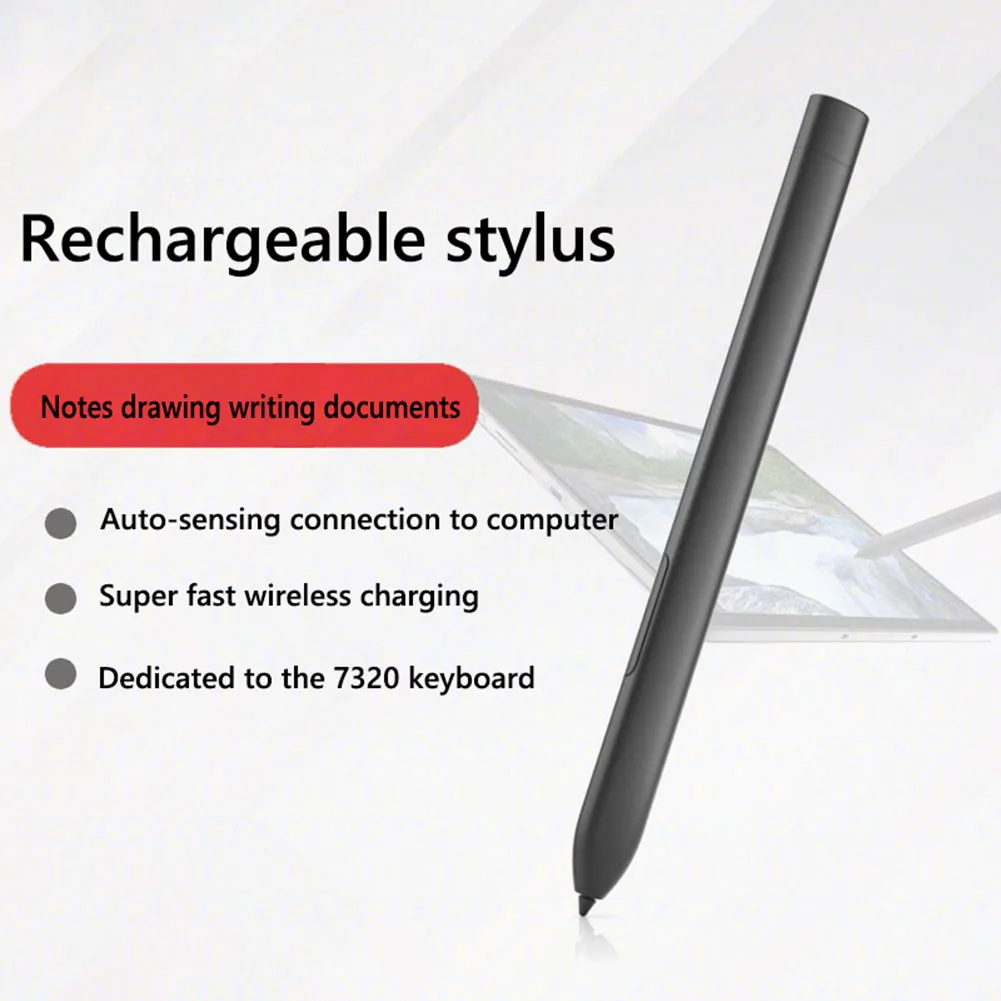 Rechargeable stylus

Notes drawing writing documents

Auto-sensing connection to computer

Super fast wireless charging

Dedicated to the 7320 keyboard